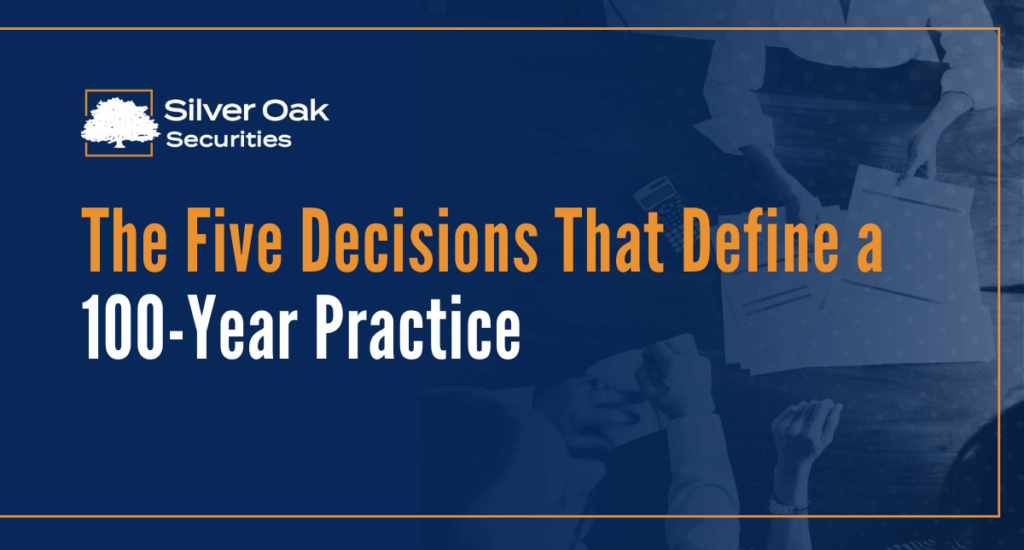 Silver Oak
Securities

The Five Decisions That Define a 100-Year Practice